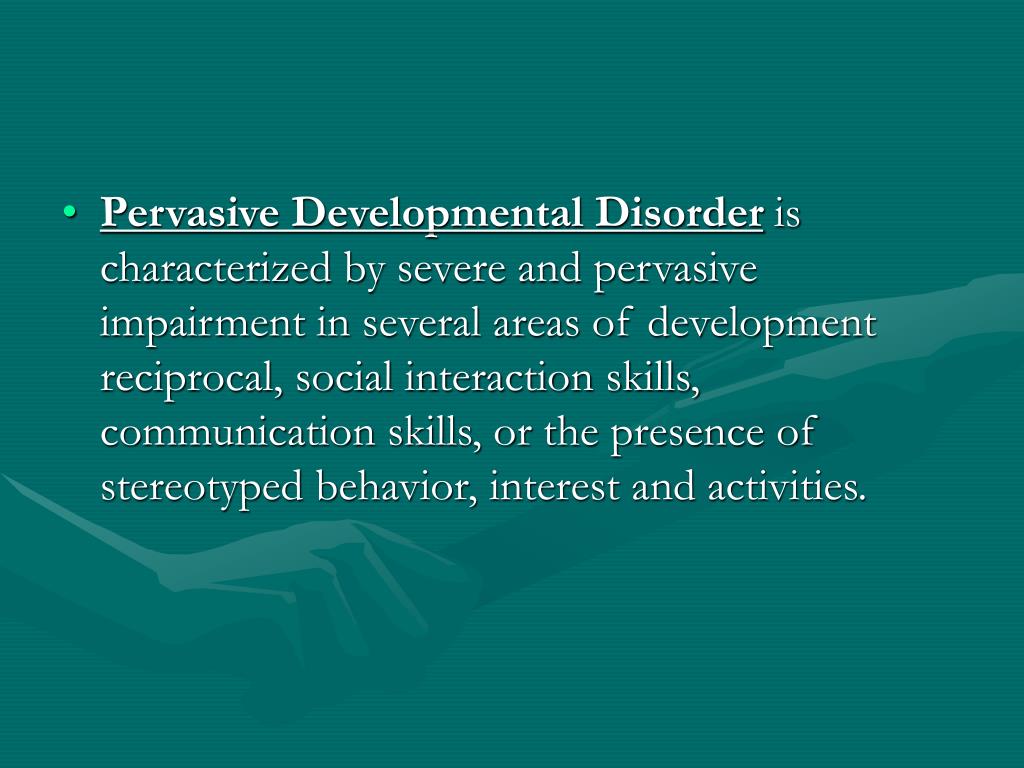 • Pervasive Developmental Disorder is characterized by severe and pervasive impairment in several areas of development reciprocal, social interaction skills, communication skills, or the presence of stereotyped behavior, interest and activities.